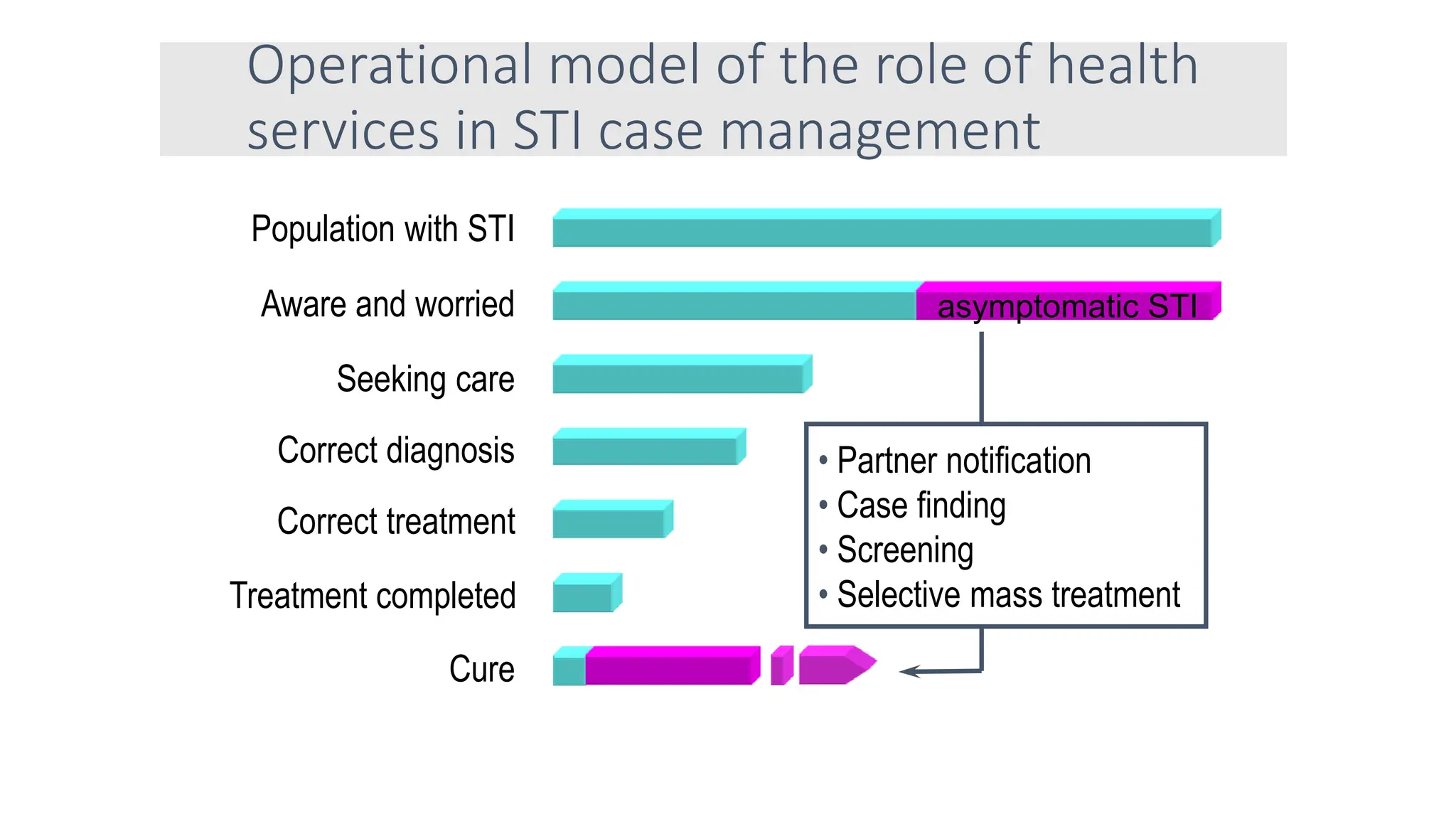 Operational model of the role of health services in STI case management

Population with STI

Aware and worried

asymptomatic STI

Seeking care

Correct diagnosis

Correct treatment

Treatment completed

Cure

• Partner notification
• Case finding
• Screening
• Selective mass treatment